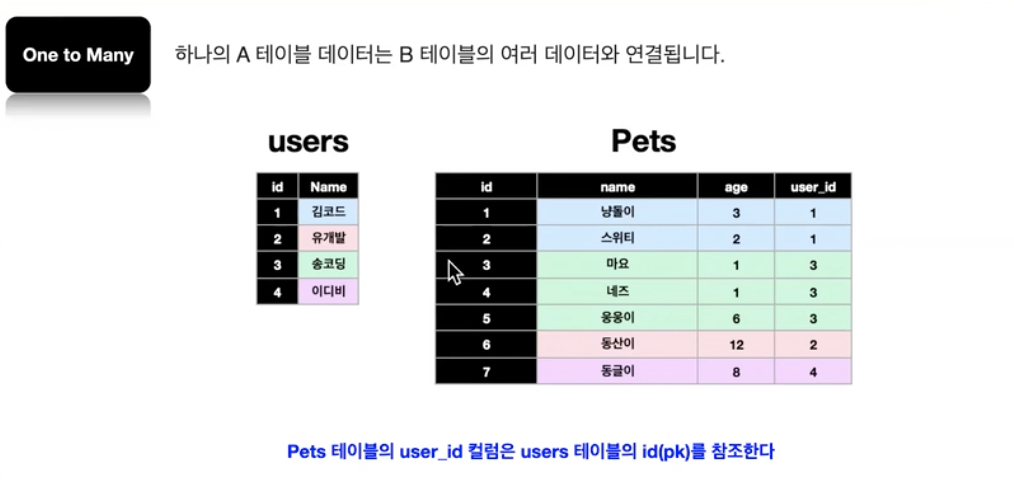 One to Many

하나의 A 테이블 데이터는 B 테이블의 여러 데이터와 연결됩니다.

users

| id | Name |
|---|---|
| 1 | 김코드 |
| 2 | 유개발 |
| 3 | 송코딩 |
| 4 | 이디비 |

Pets

| id | name | age | user_id |
|---|---|---|---|
| 1 | 냥돌이 | 3 | 1 |
| 2 | 스위티 | 2 | 1 |
| 3 | 마요 | 1 | 3 |
| 4 | 네즈 | 1 | 3 |
| 5 | 웅웅이 | 6 | 3 |
| 6 | 동산이 | 12 | 2 |
| 7 | 동글이 | 8 | 4 |

Pets 테이블의 user_id 컬럼은 users 테이블의 id(pk)를 참조한다